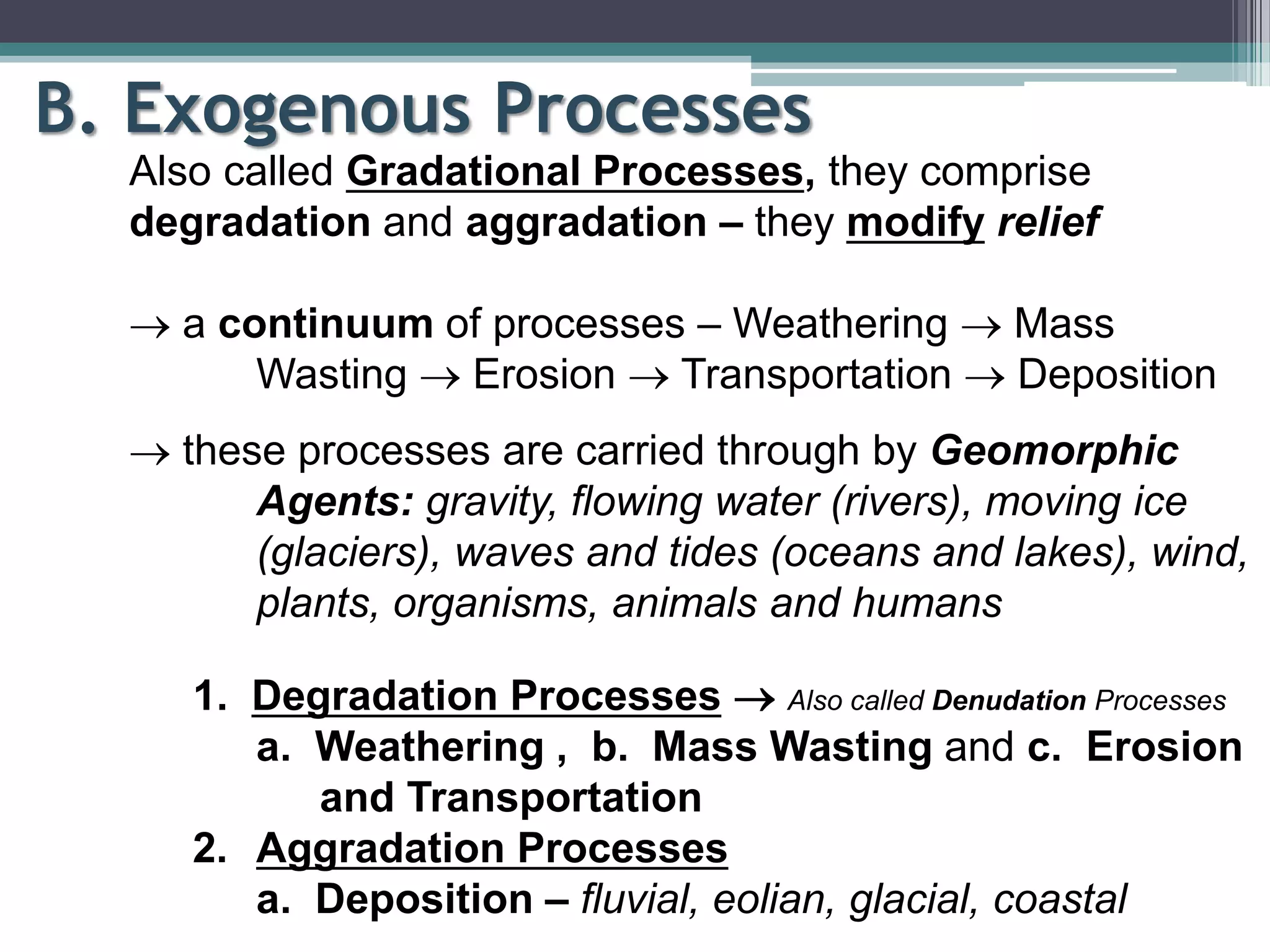 B. Exogenous Processes

Also called Gradational Processes, they comprise degradation and aggradation – they modify relief

→ a continuum of processes – Weathering → Mass Wasting → Erosion → Transportation → Deposition

→ these processes are carried through by Geomorphic Agents: gravity, flowing water (rivers), moving ice (glaciers), waves and tides (oceans and lakes), wind, plants, organisms, animals and humans

1. Degradation Processes → Also called Denudation Processes
a. Weathering , b. Mass Wasting and c. Erosion and Transportation
2. Aggradation Processes
a. Deposition – fluvial, eolian, glacial, coastal